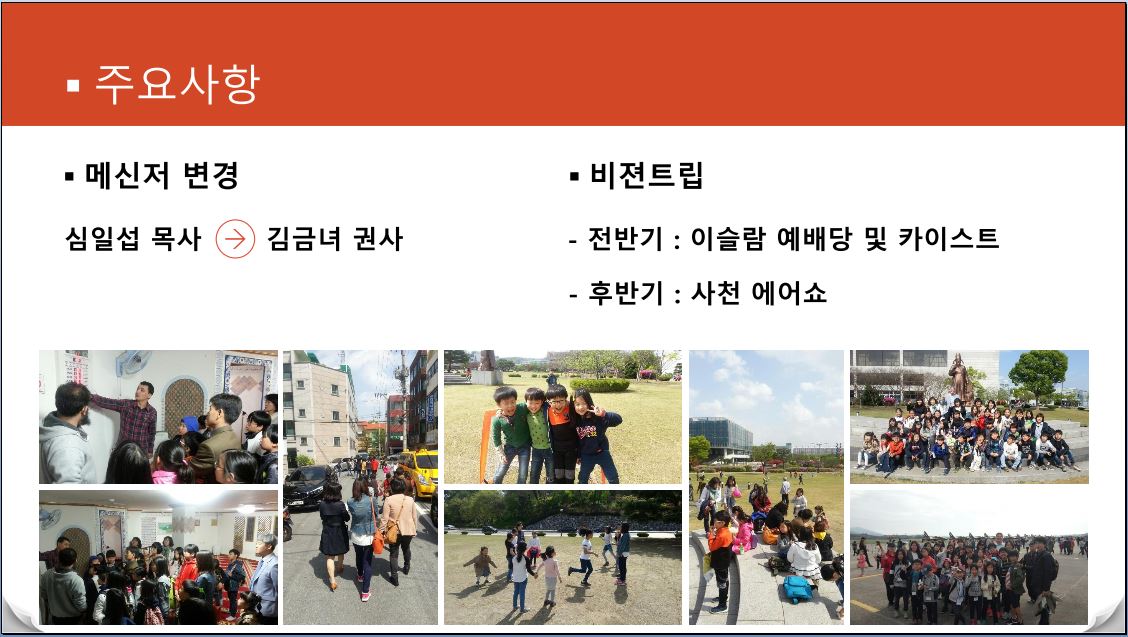 ▪ 주요사항

▪ 메신저 변경

심일섭 목사 → 김금녀 권사

▪ 비젼트립

- 전반기 : 이슬람 예배당 및 카이스트

- 후반기 : 사천 에어쇼